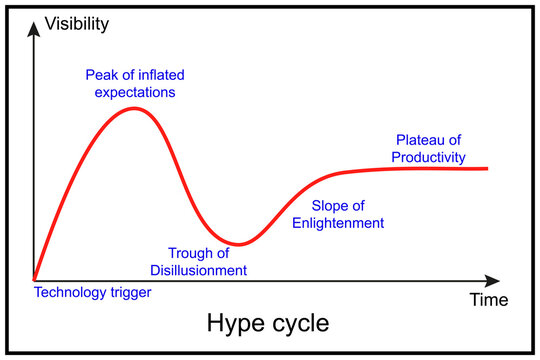 Visibility

Peak of inflated expectations

Plateau of Productivity

Slope of Enlightenment

Trough of Disillusionment

Technology trigger

Time

Hype cycle